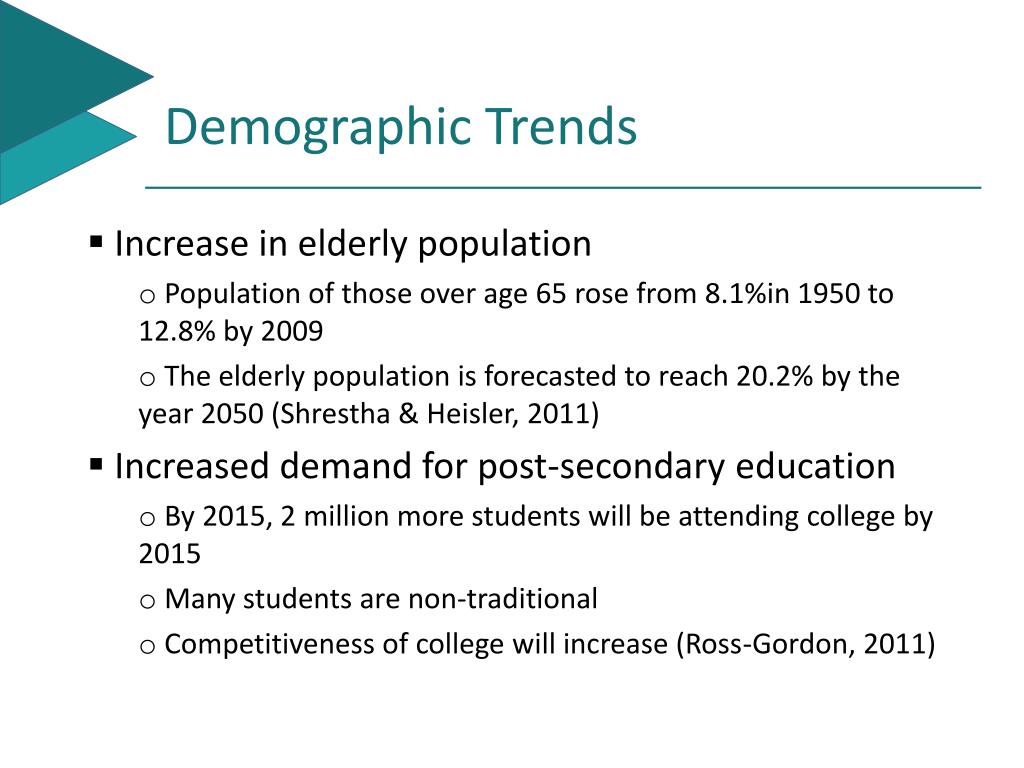 Demographic Trends

▪ Increase in elderly population

o Population of those over age 65 rose from 8.1%in 1950 to 12.8% by 2009

o The elderly population is forecasted to reach 20.2% by the year 2050 (Shrestha & Heisler, 2011)

▪ Increased demand for post-secondary education

o By 2015, 2 million more students will be attending college by 2015

o Many students are non-traditional

o Competitiveness of college will increase (Ross-Gordon, 2011)